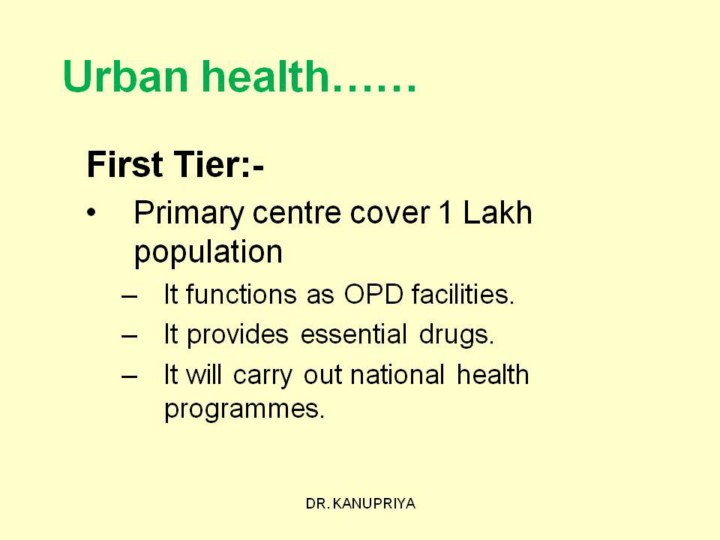 Urban health……

First Tier:-

• Primary centre cover 1 Lakh population

– It functions as OPD facilities.

– It provides essential drugs.

– It will carry out national health programmes.

DR. KANUPRIYA